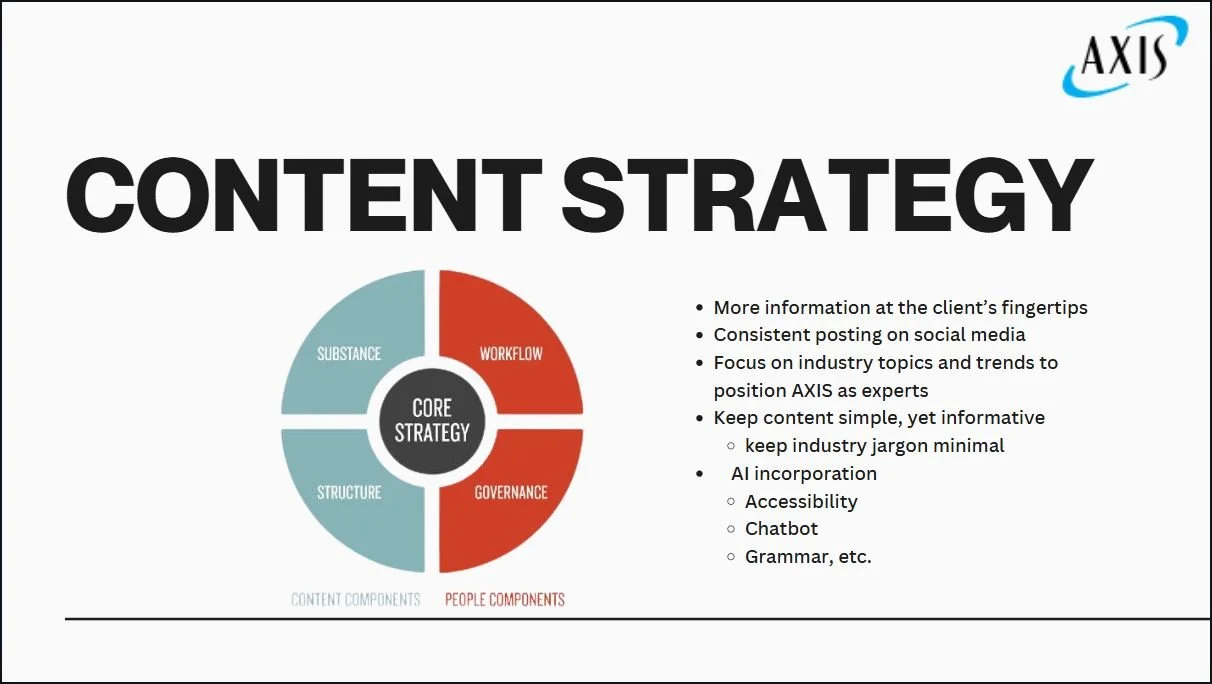 AXIS

CONTENT STRATEGY

SUBSTANCE
WORKFLOW
CORE STRATEGY
STRUCTURE
GOVERNANCE
CONTENT COMPONENTS
PEOPLE COMPONENTS

- More information at the client's fingertips
- Consistent posting on social media
- Focus on industry topics and trends to position AXIS as experts
- Keep content simple, yet informative
  - keep industry jargon minimal
- AI incorporation
  - Accessibility
  - Chatbot
  - Grammar, etc.